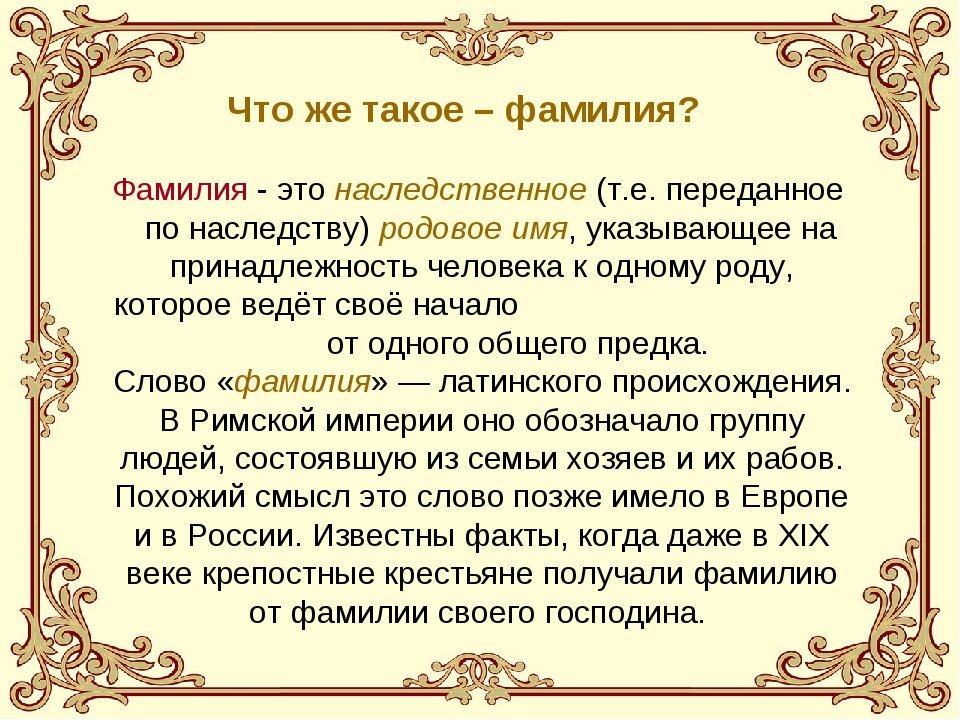 Что же такое – фамилия?

Фамилия - это наследственное (т.е. переданное по наследству) родовое имя, указывающее на принадлежность человека к одному роду, которое ведёт своё начало от одного общего предка.
Слово «фамилия» — латинского происхождения. В Римской империи оно обозначало группу людей, состоявшую из семьи хозяев и их рабов. Похожий смысл это слово позже имело в Европе и в России. Известны факты, когда даже в XIX веке крепостные крестьяне получали фамилию от фамилии своего господина.